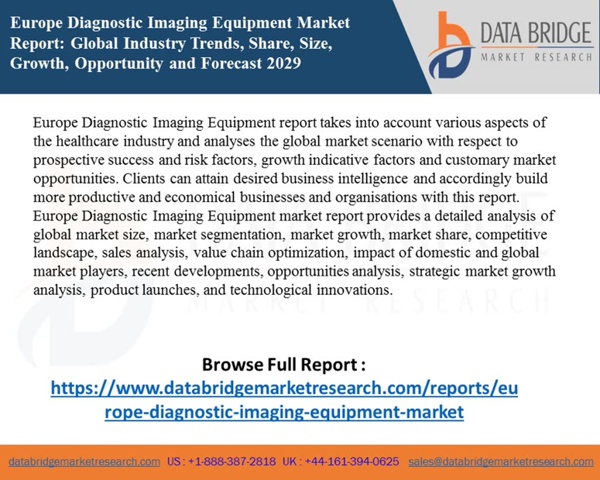 Europe Diagnostic Imaging Equipment Market Report: Global Industry Trends, Share, Size, Growth, Opportunity and Forecast 2029

DATA BRIDGE
MARKET RESEARCH

Europe Diagnostic Imaging Equipment report takes into account various aspects of the healthcare industry and analyses the global market scenario with respect to prospective success and risk factors, growth indicative factors and customary market opportunities. Clients can attain desired business intelligence and accordingly build more productive and economical businesses and organisations with this report. Europe Diagnostic Imaging Equipment market report provides a detailed analysis of global market size, market segmentation, market growth, market share, competitive landscape, sales analysis, value chain optimization, impact of domestic and global market players, recent developments, opportunities analysis, strategic market growth analysis, product launches, and technological innovations.

Browse Full Report :
https://www.databridgemarketresearch.com/reports/europe-diagnostic-imaging-equipment-market

databridgemarketresearch.com US : +1-888-387-2818 UK : +44-161-394-0625 sales@databridgemarketresearch.com